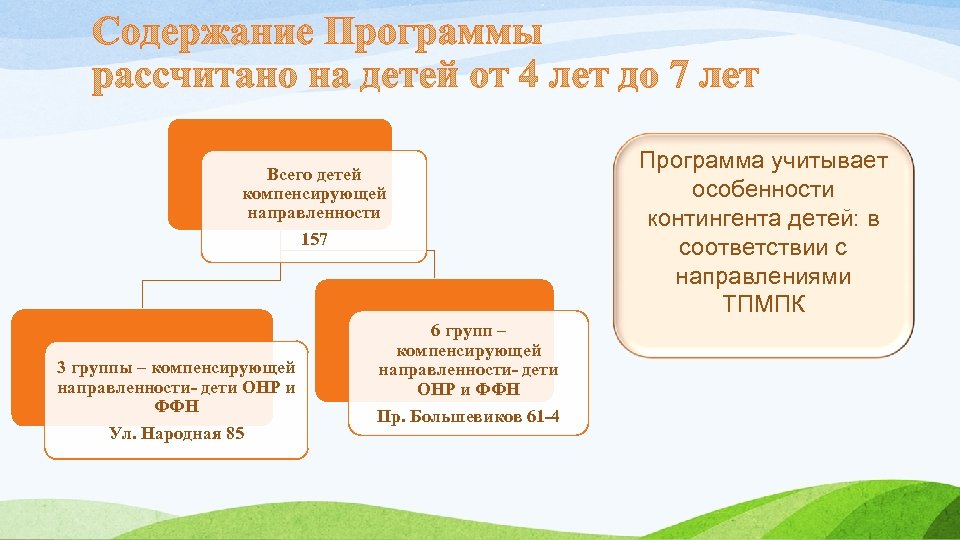 Содержание Программы рассчитано на детей от 4 лет до 7 лет

Всего детей компенсирующей направленности
157

3 группы – компенсирующей направленности- дети ОНР и ФФН
Ул. Народная 85

6 групп – компенсирующей направленности- дети ОНР и ФФН
Пр. Большевиков 61-4

Программа учитывает особенности контингента детей: в соответствии с направлениями ТПМПК